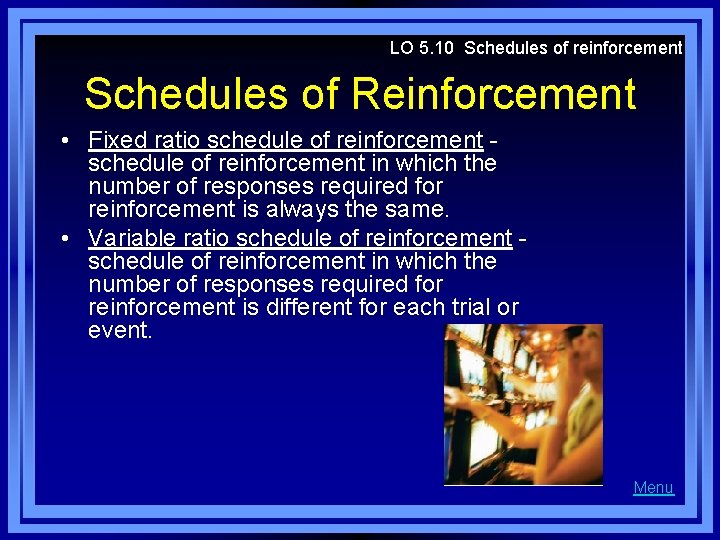 LO 5.10 Schedules of reinforcement

Schedules of Reinforcement

• Fixed ratio schedule of reinforcement - schedule of reinforcement in which the number of responses required for reinforcement is always the same.

• Variable ratio schedule of reinforcement - schedule of reinforcement in which the number of responses required for reinforcement is different for each trial or event.

Menu